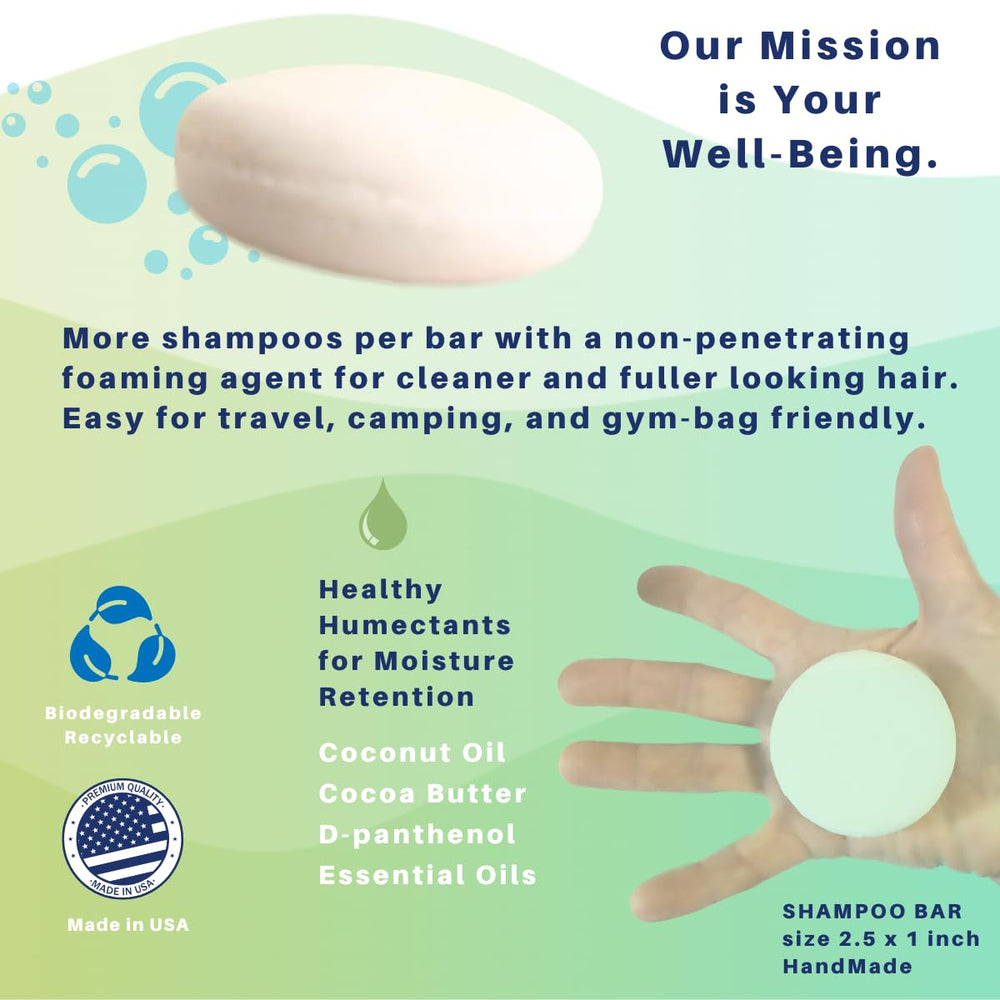 Our Mission is Your Well-Being.

More shampoos per bar with a non-penetrating foaming agent for cleaner and fuller looking hair. Easy for travel, camping, and gym-bag friendly.

Biodegradable Recyclable

PREMIUM QUALITY MADE IN USA

Made in USA

Healthy Humectants for Moisture Retention

Coconut Oil
Cocoa Butter
D-panthenol
Essential Oils

SHAMPOO BAR
size 2.5 x 1 inch
HandMade